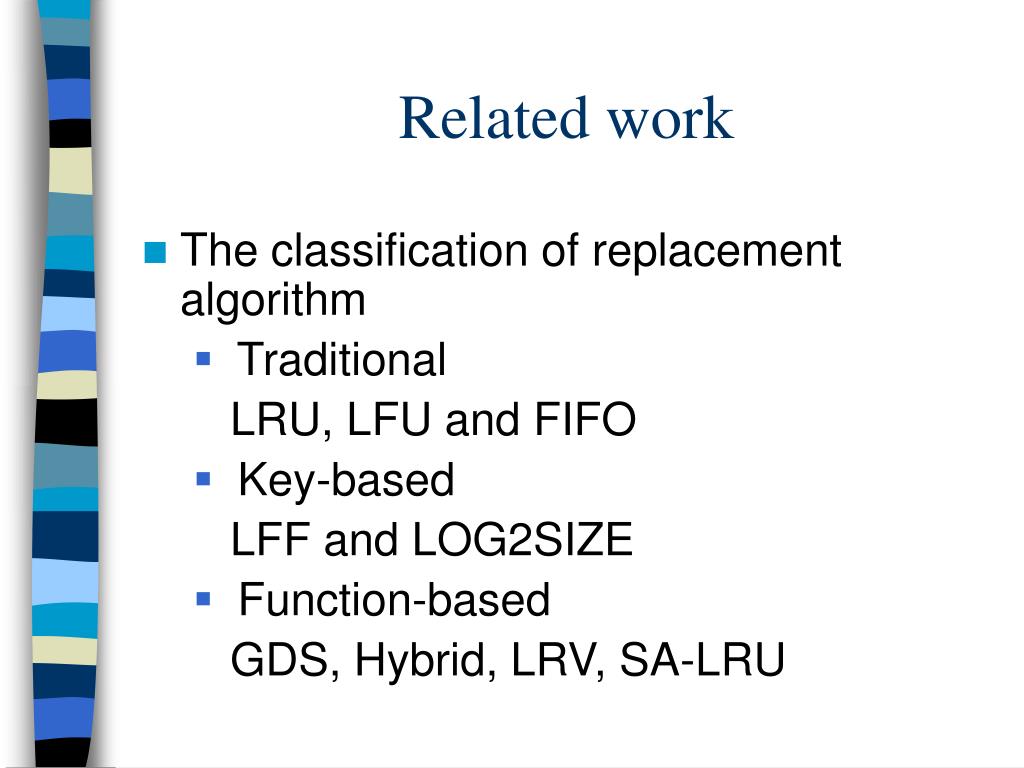 Related work

The classification of replacement algorithm

Traditional

LRU, LFU and FIFO

Key-based

LFF and LOG2SIZE

Function-based

GDS, Hybrid, LRV, SA-LRU